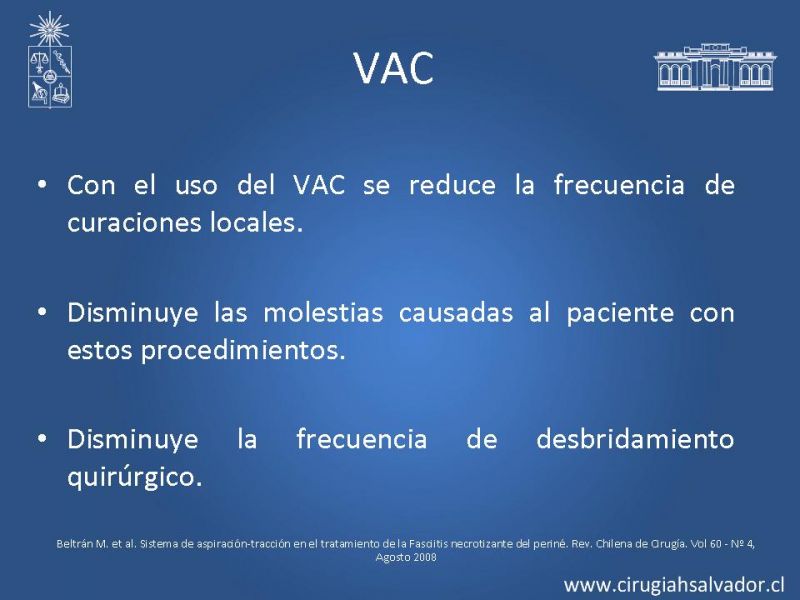 VAC

• Con el uso del VAC se reduce la frecuencia de curaciones locales.

• Disminuye las molestias causadas al paciente con estos procedimientos.

• Disminuye la frecuencia de desbridamiento quirúrgico.

Beltrán M. et al. Sistema de aspiración-tracción en el tratamiento de la Fascitis necrotizante del periné. Rev. Chilena de Cirugía. Vol 60 - Nº 4, Agosto 2008

www.cirugiahsalvador.cl